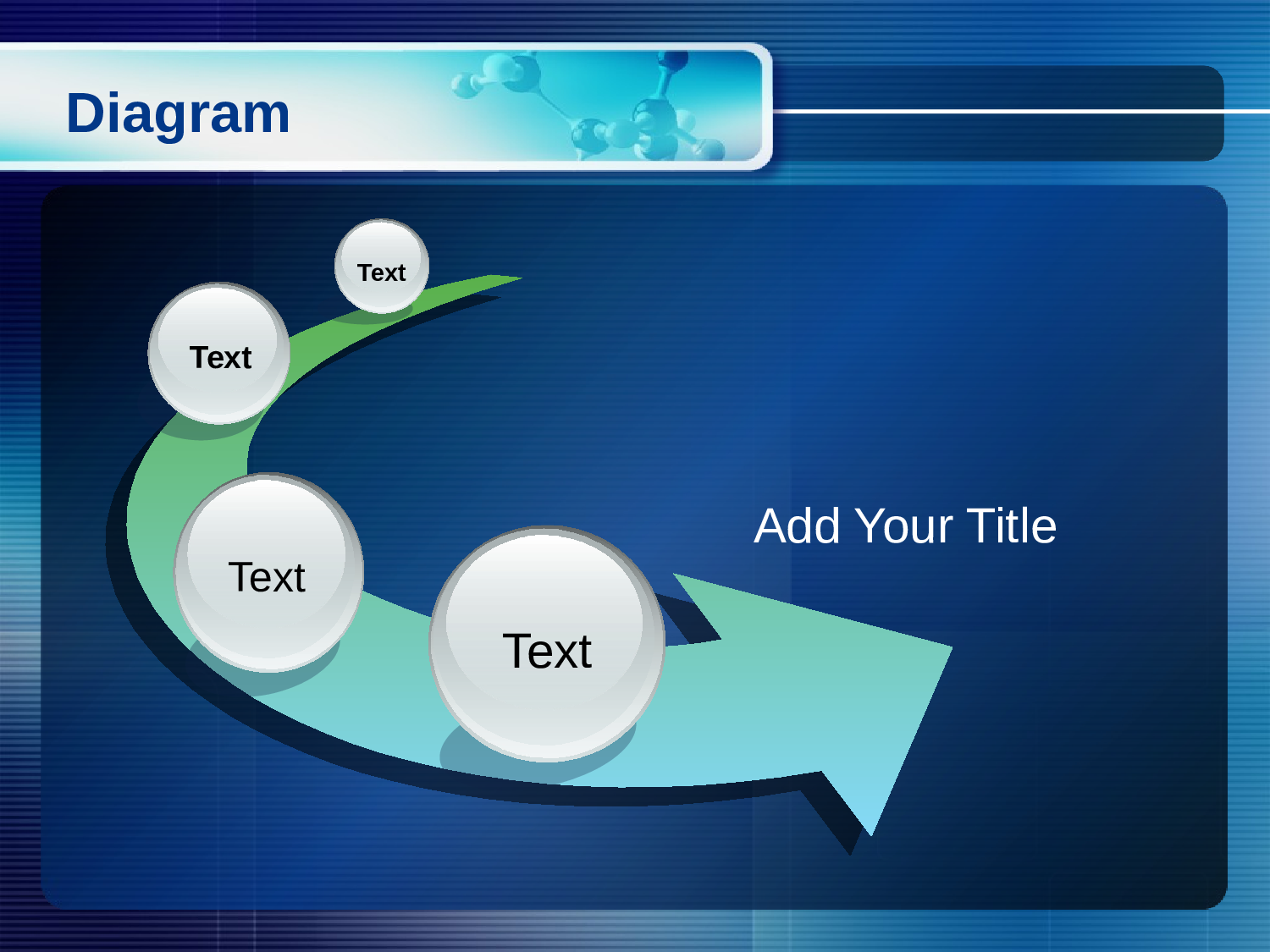 Diagram

Text

Text

Text

Text

Add Your Title